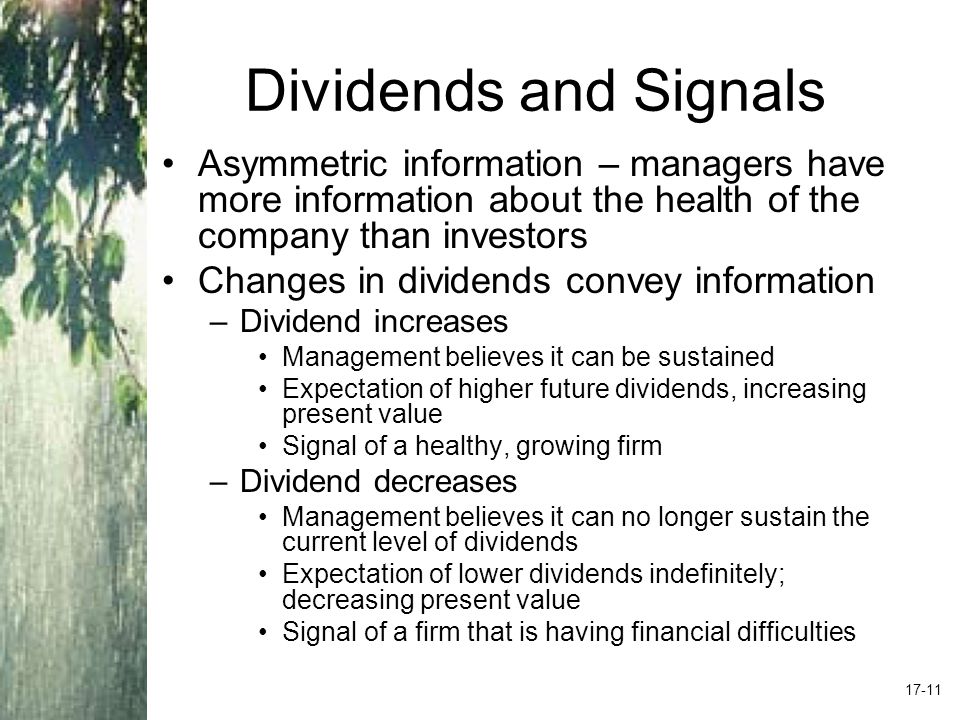 Dividends and Signals

• Asymmetric information – managers have more information about the health of the company than investors
• Changes in dividends convey information
  – Dividend increases
    • Management believes it can be sustained
    • Expectation of higher future dividends, increasing present value
    • Signal of a healthy, growing firm
  – Dividend decreases
    • Management believes it can no longer sustain the current level of dividends
    • Expectation of lower dividends indefinitely; decreasing present value
    • Signal of a firm that is having financial difficulties

17-11